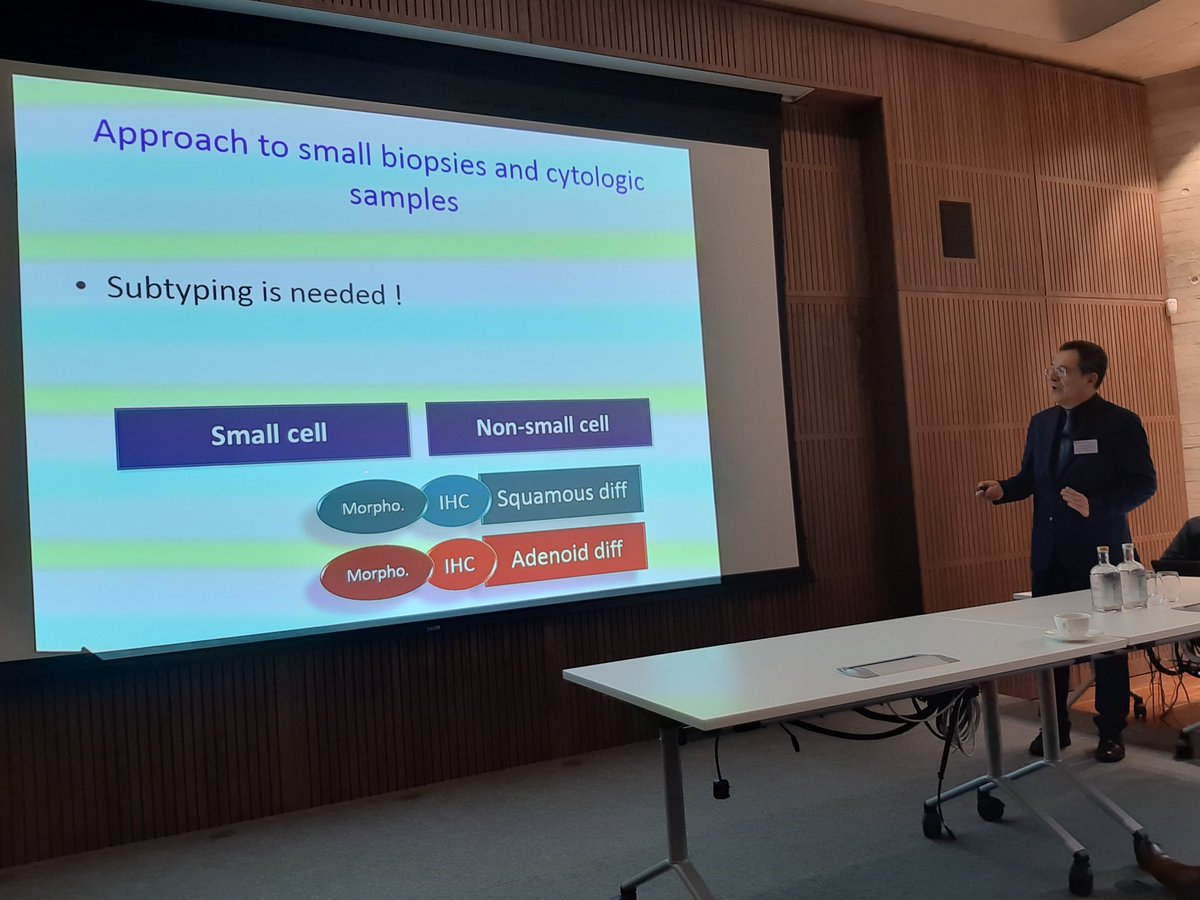 Approach to small biopsies and cytologic samples

• Subtyping is needed !

Small cell

Non-small cell

Morpho.

IHC

Squamous diff

Morpho.

IHC

Adenoid diff